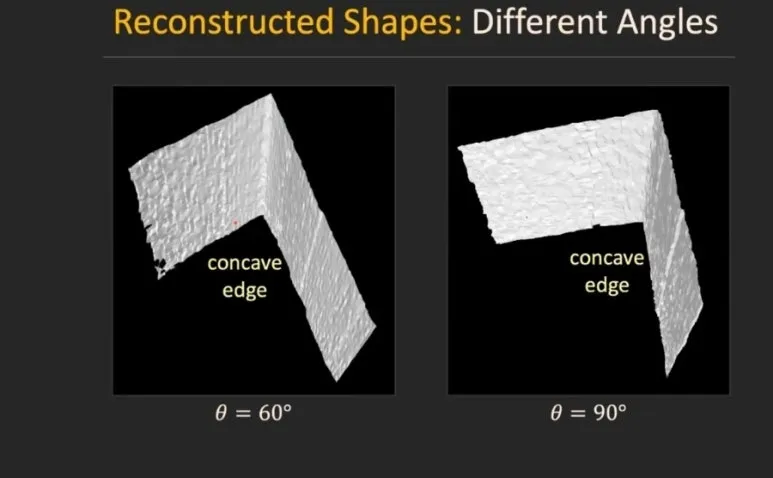 Reconstructed Shapes: Different Angles

concave edge

$\theta = 60°$

concave edge

$\theta = 90°$